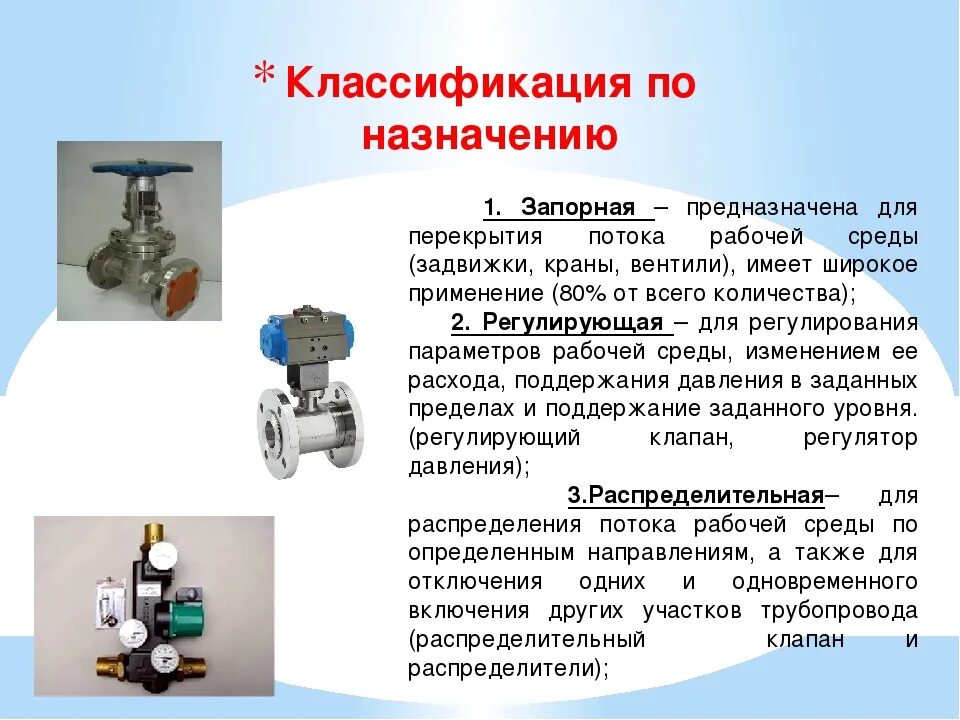 * Классификация по назначению

1. Запорная – предназначена для перекрытия потока рабочей среды (задвижки, краны, вентили), имеет широкое применение (80% от всего количества);

2. Регулирующая – для регулирования параметров рабочей среды, изменением ее расхода, поддержания давления в заданных пределах и поддержание заданного уровня. (регулирующий клапан, регулятор давления);

3.Распределительная– для распределения потока рабочей среды по определенным направлениям, а также для отключения одних и одновременного включения других участков трубопровода (распределительный клапан и распределители);